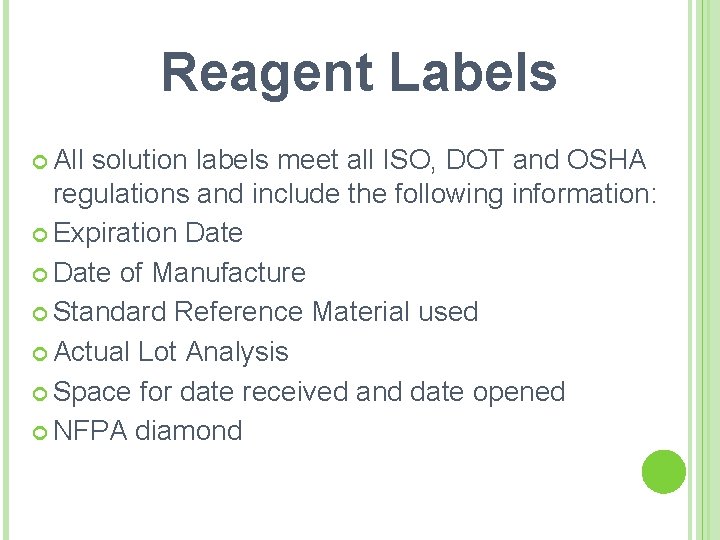 Reagent Labels

All solution labels meet all ISO, DOT and OSHA regulations and include the following information:

Expiration Date

Date of Manufacture

Standard Reference Material used

Actual Lot Analysis

Space for date received and date opened

NFPA diamond